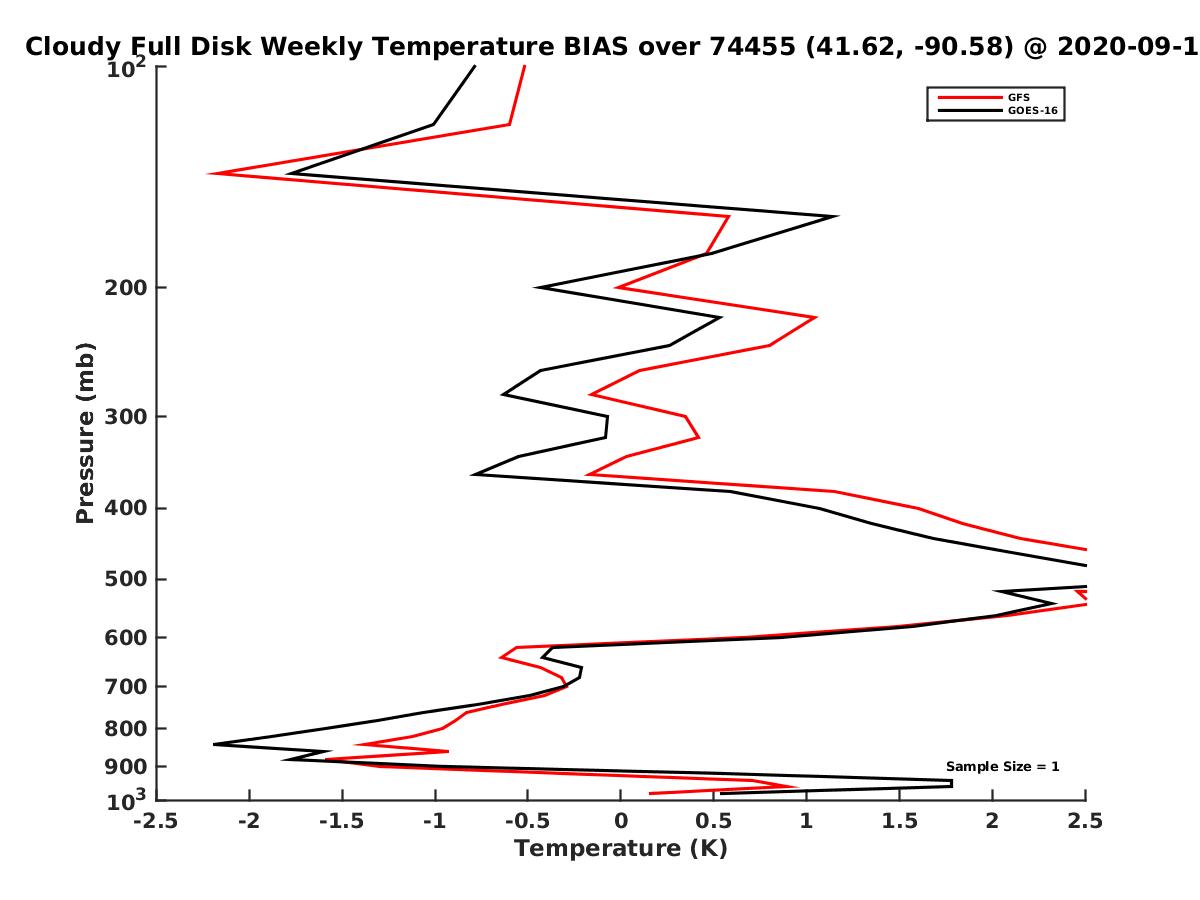 Cloudy Full Disk Weekly Temperature BIAS over 74455 (41.62, -90.58) @ 2020-09-1

GFS
GOES-16

Pressure (mb)

$10^2$
200
300
400
500
600
700
800
900
$10^3$

Sample Size = 1

-2.5 -2 -1.5 -1 -0.5 0 0.5 1 1.5 2 2.5
Temperature (K)